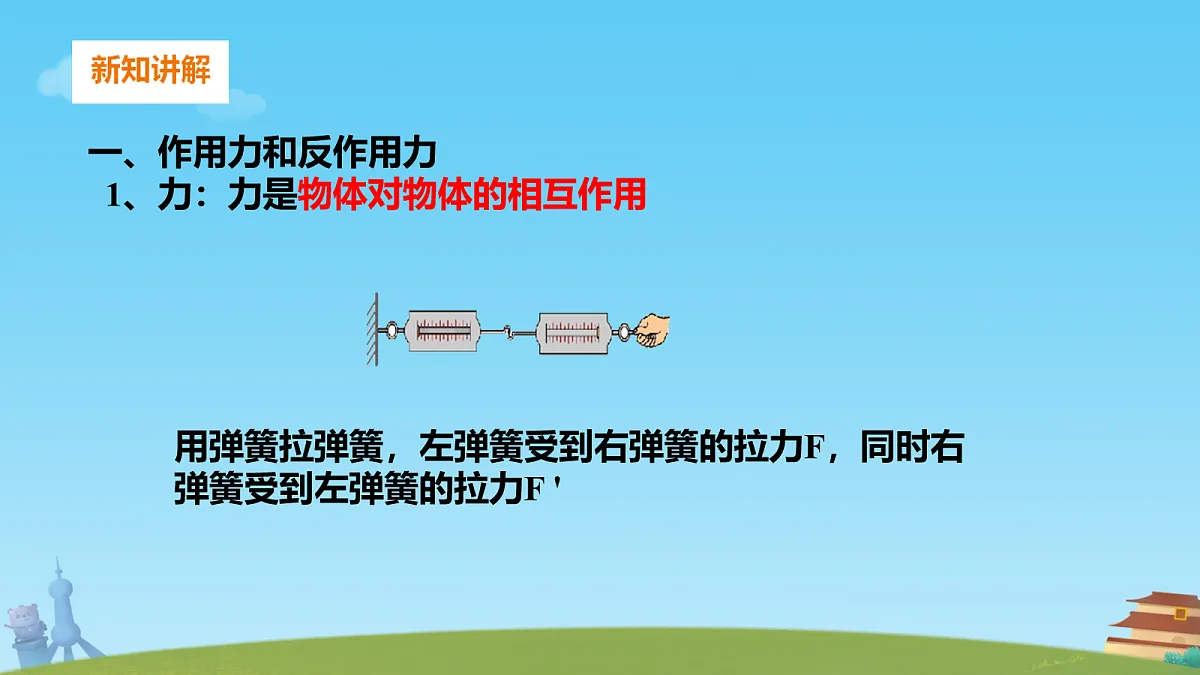 新知讲解

一、作用力和反作用力

1、力：力是物体对物体的相互作用

用弹簧拉弹簧，左弹簧受到右弹簧的拉力F，同时右弹簧受到左弹簧的拉力F '